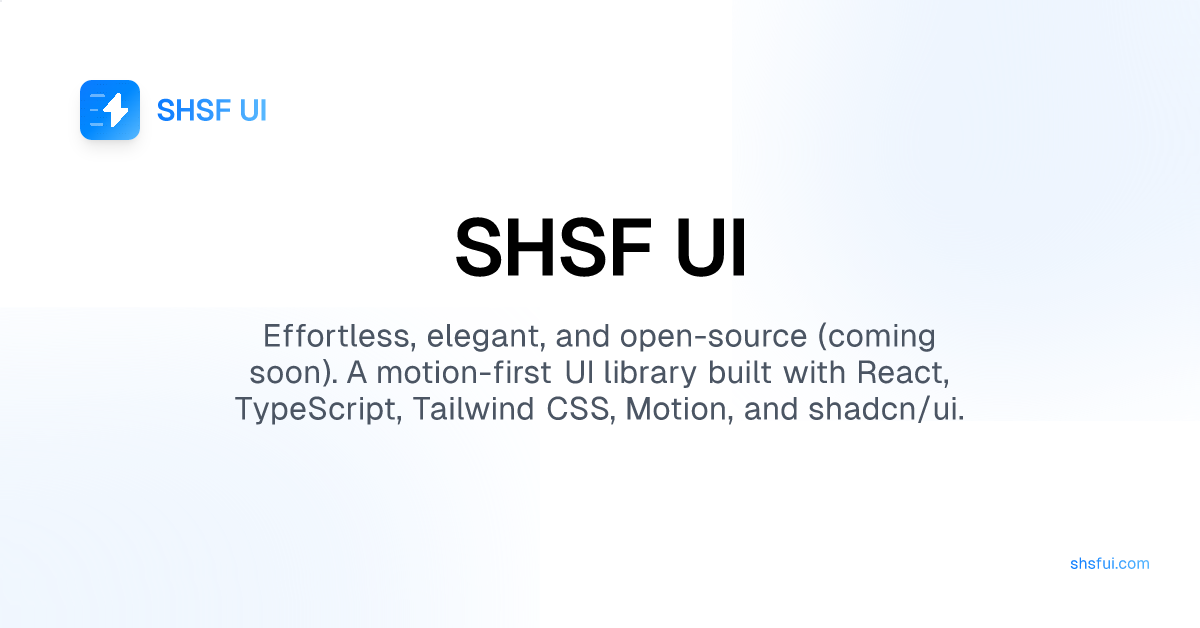 SHSF UI

SHSF UI

Effortless, elegant, and open-source (coming soon). A motion-first UI library built with React, TypeScript, Tailwind CSS, Motion, and shadcn/ui.

shsfui.com